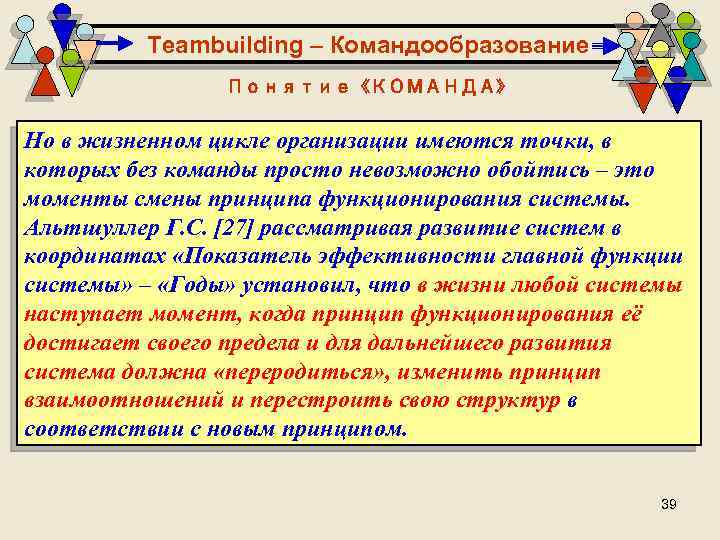 Teambuilding – Командообразование

Понятие «КОМАНДА»

Но в жизненном цикле организации имеются точки, в которых без команды просто невозможно обойтись – это моменты смены принципа функционирования системы. Альтшуллер Г.С. [27] рассматривая развитие систем в координатах «Показатель эффективности главной функции системы» – «Годы» установил, что в жизни любой системы наступает момент, когда принцип функционирования её достигает своего предела и для дальнейшего развития система должна «переродиться», изменить принцип взаимоотношений и перестроить свою структур в соответствии с новым принципом.

39